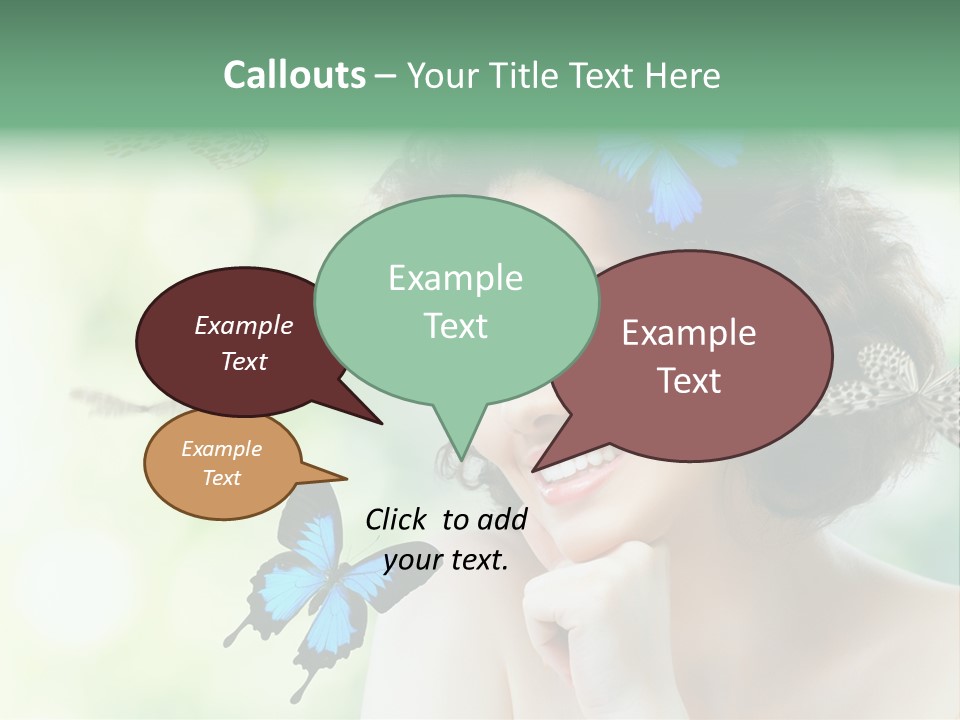 Callouts – Your Title Text Here

Example Text

Example Text

Example Text

Example Text

Click to add your text.